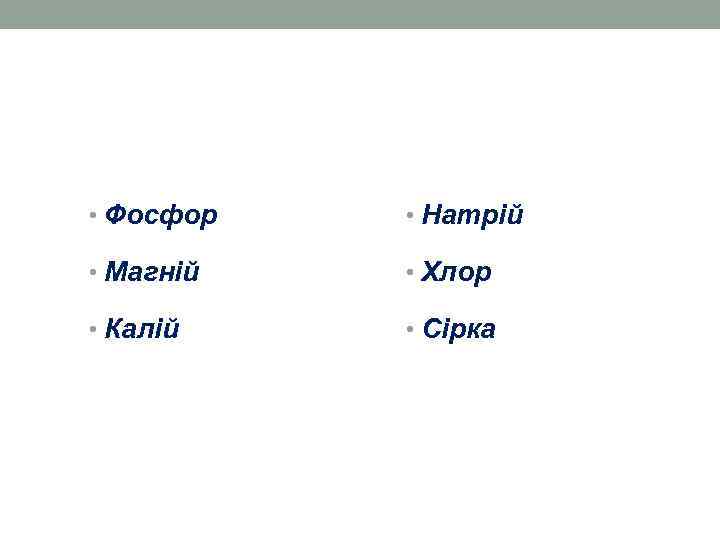 • Фосфор
• Магній
• Калій

• Натрій
• Хлор
• Сірка